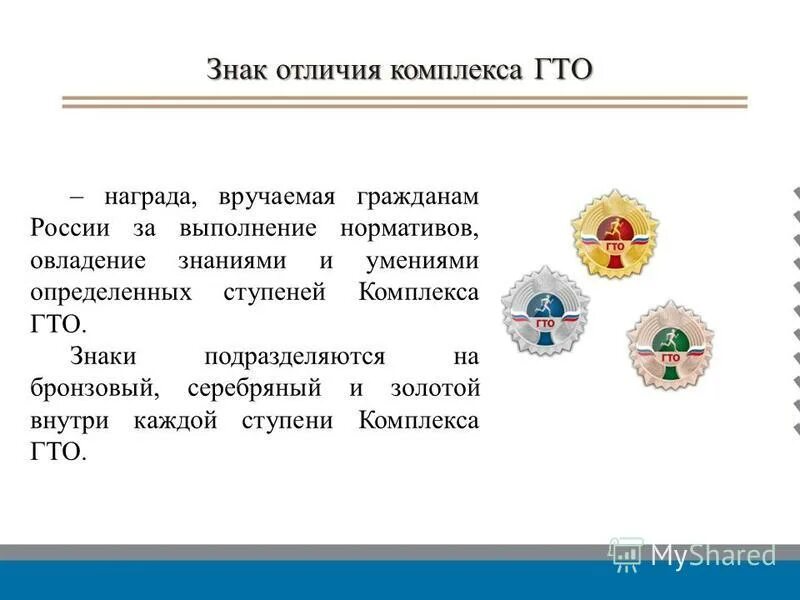 Знак отличия комплекса ГТО

– награда, вручаемая гражданам России за выполнение нормативов, овладение знаниями и умениями определенных ступеней Комплекса ГТО.

Знаки подразделяются на бронзовый, серебряный и золотой внутри каждой ступени Комплекса ГТО.

ГТО
ГТО
ГТО

MyShared